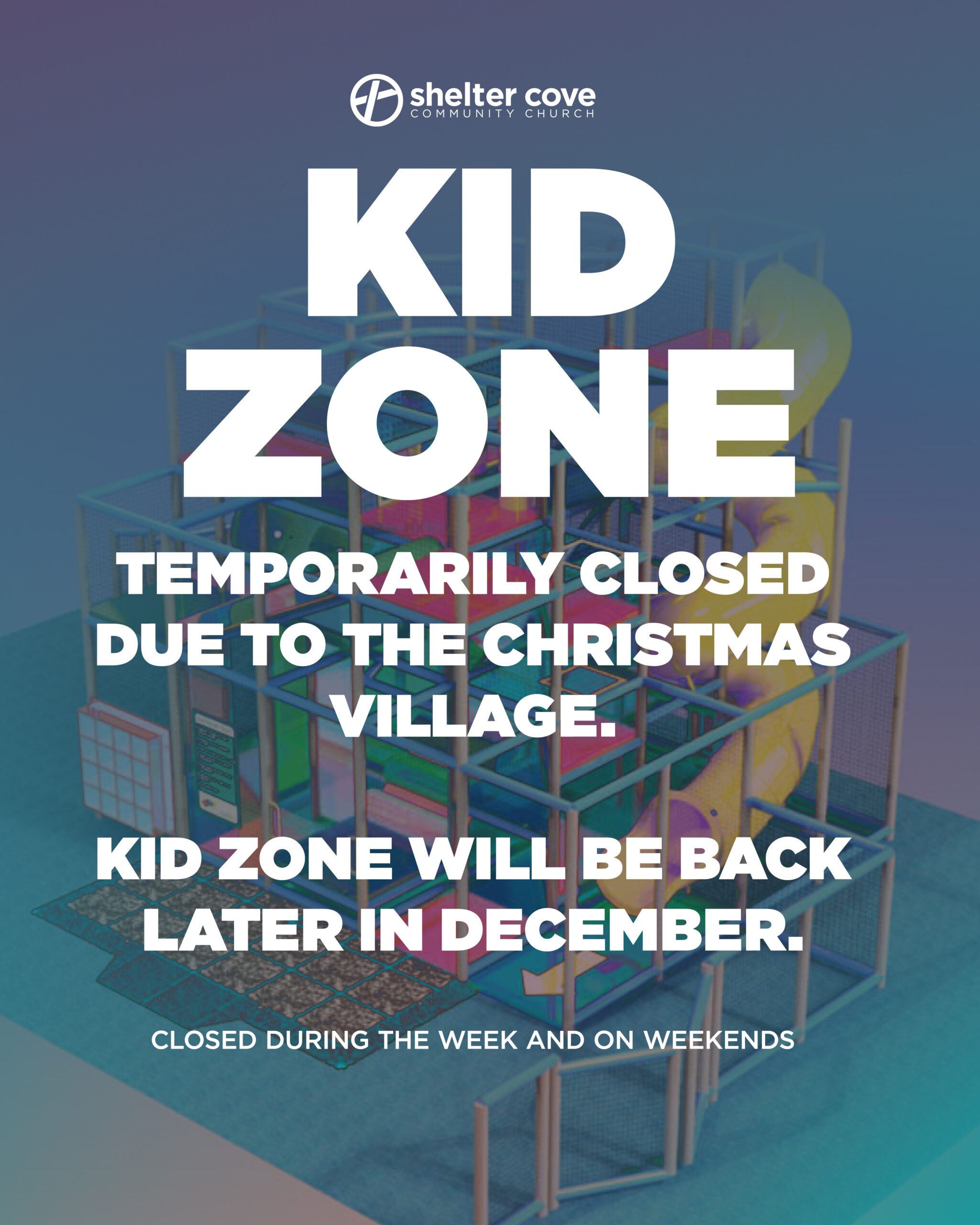 shelter cove
COMMUNITY CHURCH

KID ZONE

TEMPORARILY CLOSED DUE TO THE CHRISTMAS VILLAGE.

KID ZONE WILL BE BACK LATER IN DECEMBER.

CLOSED DURING THE WEEK AND ON WEEKENDS